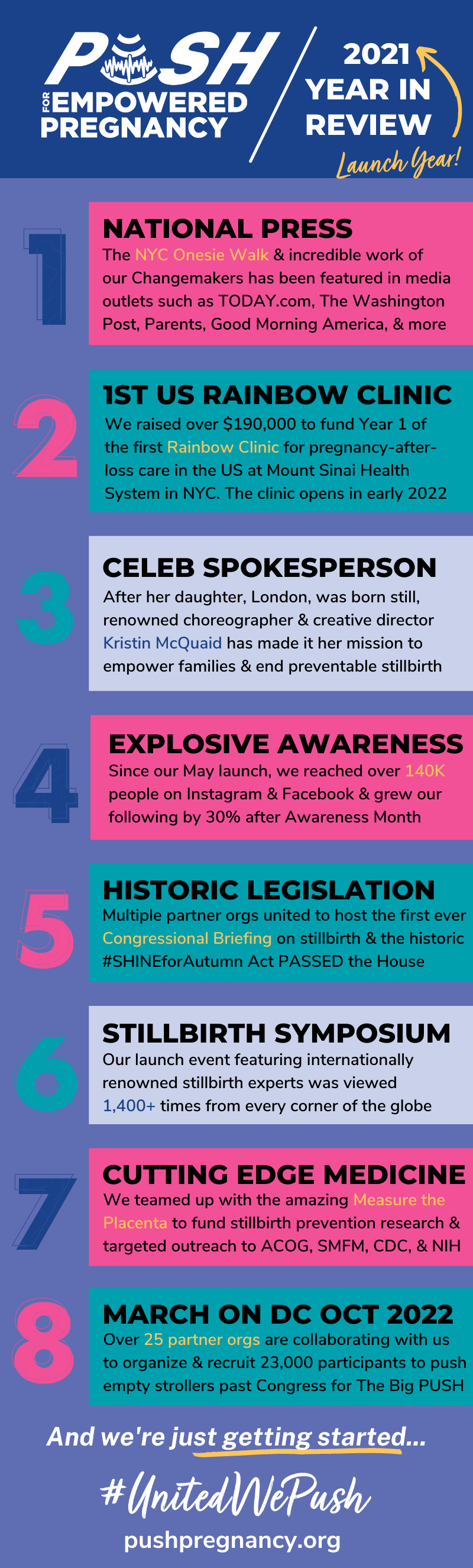 PUSH FOR EMPOWERED PREGNANCY

2021 YEAR IN REVIEW

Launch Year!

1

NATIONAL PRESS

The NYC Onesie Walk & incredible work of our Changemakers has been featured in media outlets such as TODAY.com, The Washington Post, Parents, Good Morning America, & more

2

1ST US RAINBOW CLINIC

We raised over $190,000 to fund Year 1 of the first Rainbow Clinic for pregnancy-after-loss care in the US at Mount Sinai Health System in NYC. The clinic opens in early 2022

3

CELEB SPOKESPERSON

After her daughter, London, was born still, renowned choreographer & creative director Kristin McQuaid has made it her mission to empower families & end preventable stillbirth

4

EXPLOSIVE AWARENESS

Since our May launch, we reached over 140K people on Instagram & Facebook & grew our following by 30% after Awareness Month

5

HISTORIC LEGISLATION

Multiple partner orgs united to host the first ever Congressional Briefing on stillbirth & the historic #SHINEforAutumn Act PASSED the House

6

STILLBIRTH SYMPOSIUM

Our launch event featuring internationally renowned stillbirth experts was viewed 1,400+ times from every corner of the globe

7

CUTTING EDGE MEDICINE

We teamed up with the amazing Measure the Placenta to fund stillbirth prevention research & targeted outreach to ACOG, SMFM, CDC, & NIH

8

MARCH ON DC OCT 2022

Over 25 partner orgs are collaborating with us to organize & recruit 23,000 participants to push empty strollers past Congress for The Big PUSH

And we're just getting started...

#UnitedWePush

pushpregnancy.org